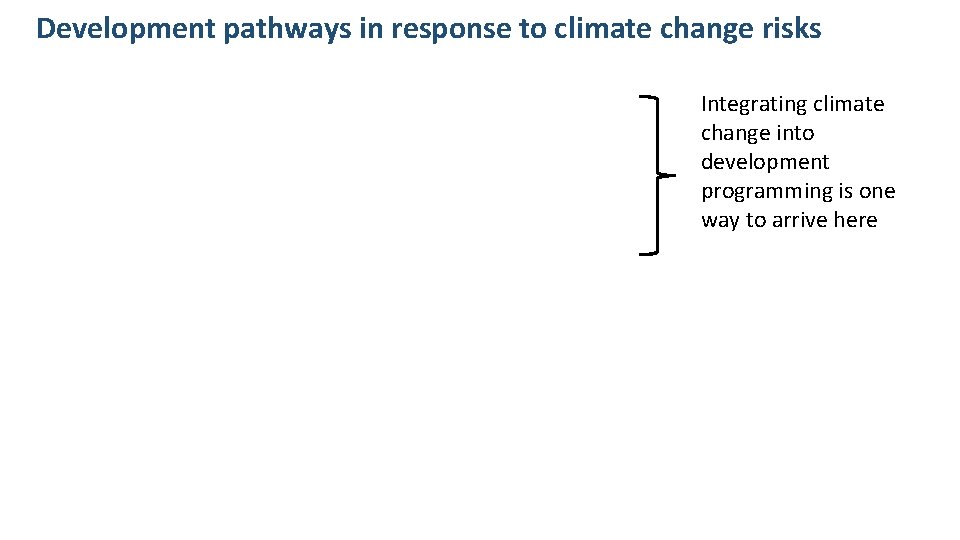 Development pathways in response to climate change risks

Integrating climate change into development programming is one way to arrive here